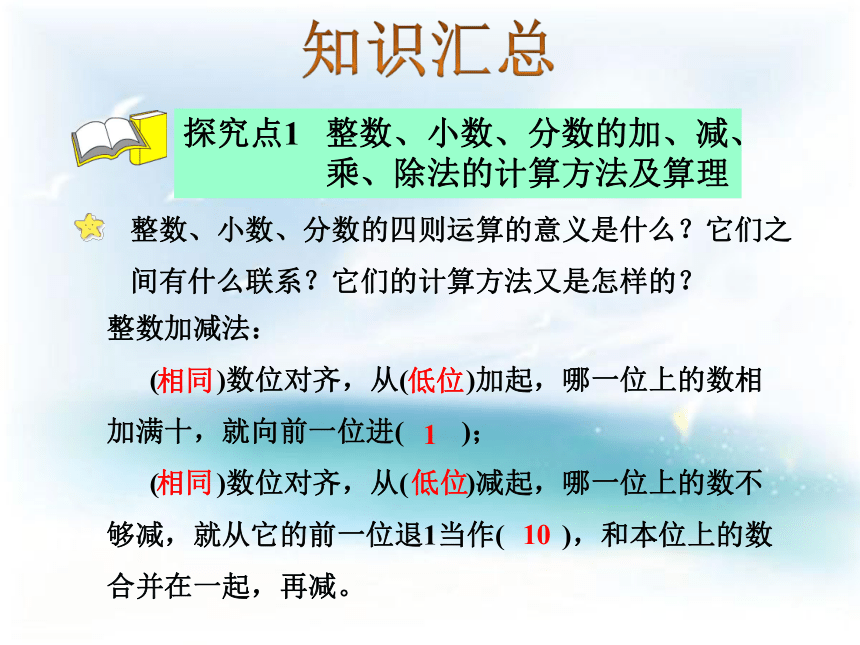 知识汇总

探究点1　整数、小数、分数的加、减、乘、除法的计算方法及算理

整数、小数、分数的四则运算的意义是什么？它们之间有什么联系？它们的计算方法又是怎样的？

整数加减法：

(相同)数位对齐，从(低位)加起，哪一位上的数相加满十，就向前一位进(　1　)；

(相同)数位对齐，从(低位)减起，哪一位上的数不够减，就从它的前一位退1当作(　10　)，和本位上的数合并在一起，再减。